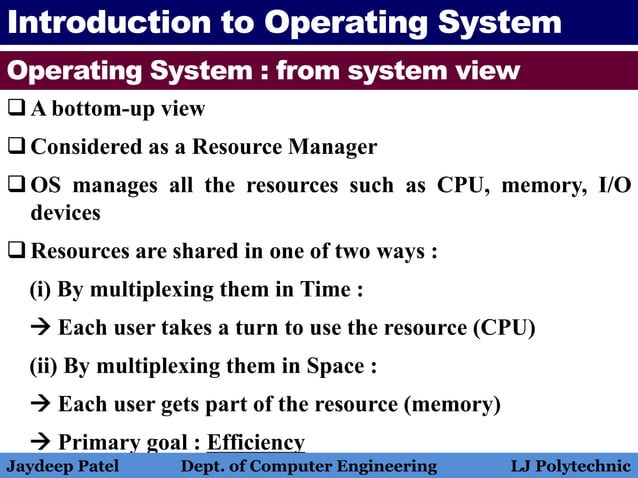 Introduction to Operating System

Operating System : from system view

❑ A bottom-up view

❑ Considered as a Resource Manager

❑ OS manages all the resources such as CPU, memory, I/O devices

❑ Resources are shared in one of two ways :

(i) By multiplexing them in Time :

→ Each user takes a turn to use the resource (CPU)

(ii) By multiplexing them in Space :

→ Each user gets part of the resource (memory)

→ Primary goal : Efficiency

Jaydeep Patel Dept. of Computer Engineering LJ Polytechnic